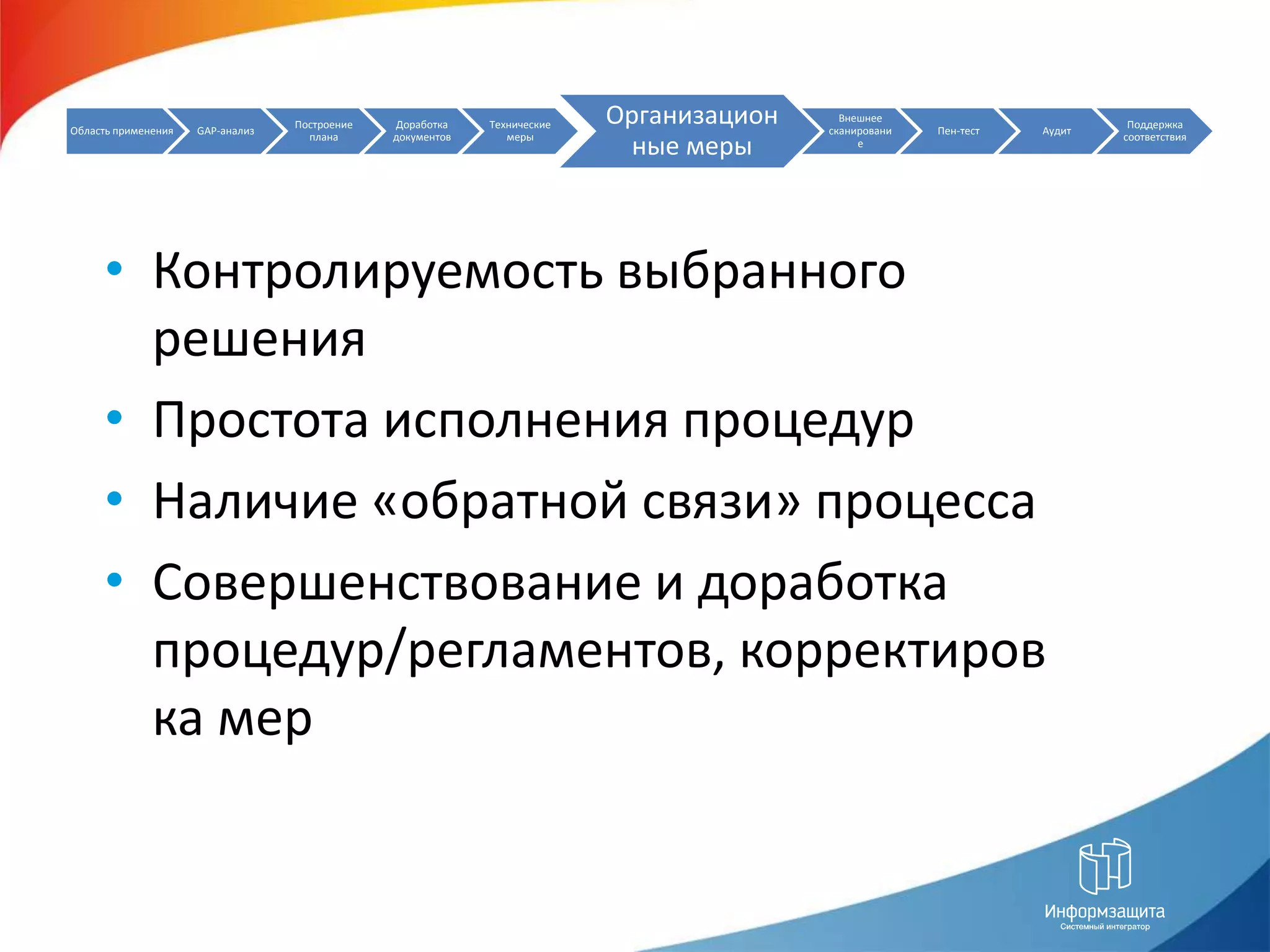 Область применения
GAP-анализ
Построение плана
Доработка документов
Технические меры
Организационные меры
Внешнее сканирование
Пен-тест
Аудит
Поддержка соответствия

• Контролируемость выбранного решения
• Простота исполнения процедур
• Наличие «обратной связи» процесса
• Совершенствование и доработка процедур/регламентов, корректировка мер

Информзащита
Системный интегратор